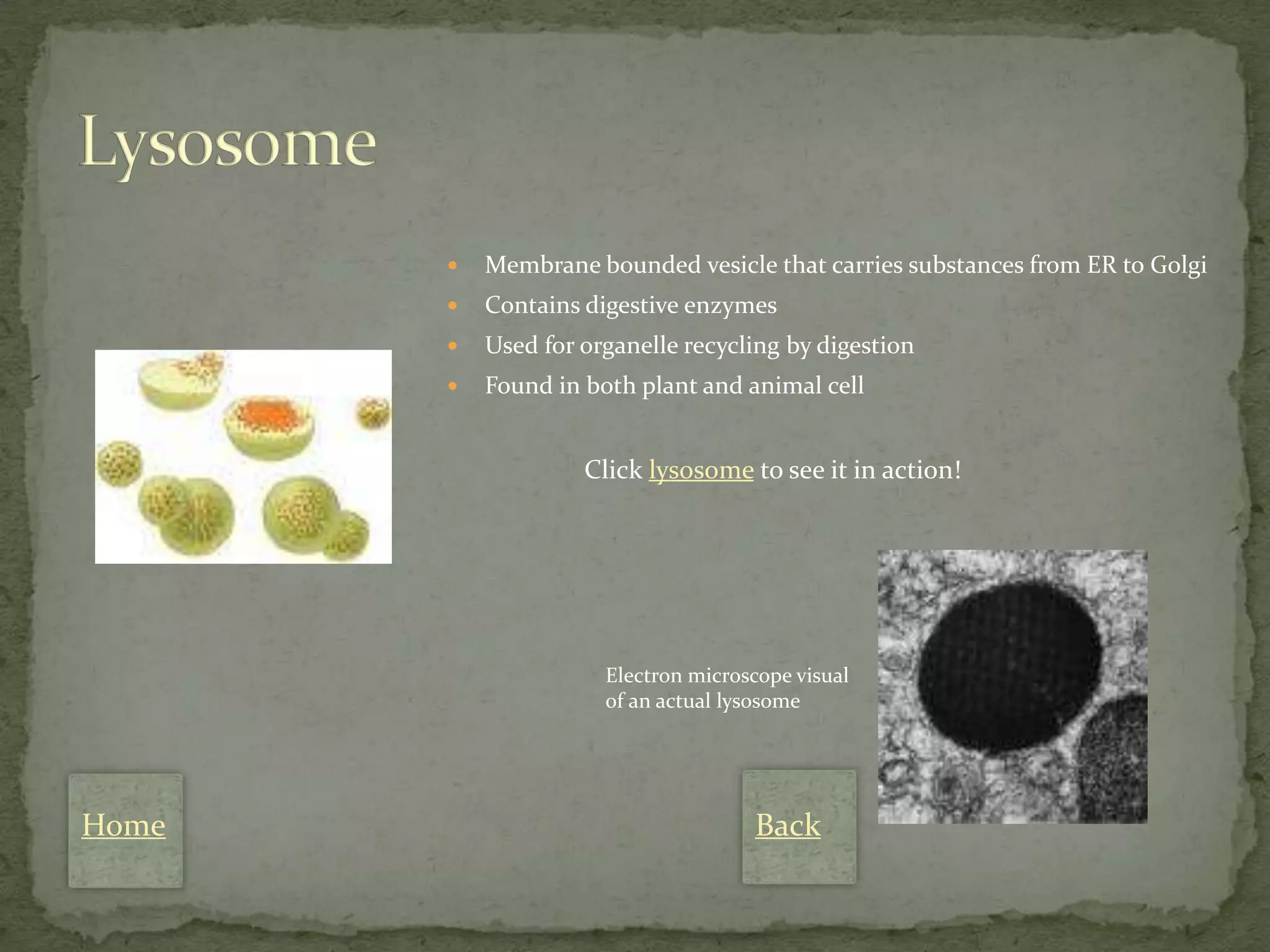 Lysosome

- Membrane bounded vesicle that carries substances from ER to Golgi
- Contains digestive enzymes
- Used for organelle recycling by digestion
- Found in both plant and animal cell

Click lysosome to see it in action!

Electron microscope visual of an actual lysosome

Home

Back